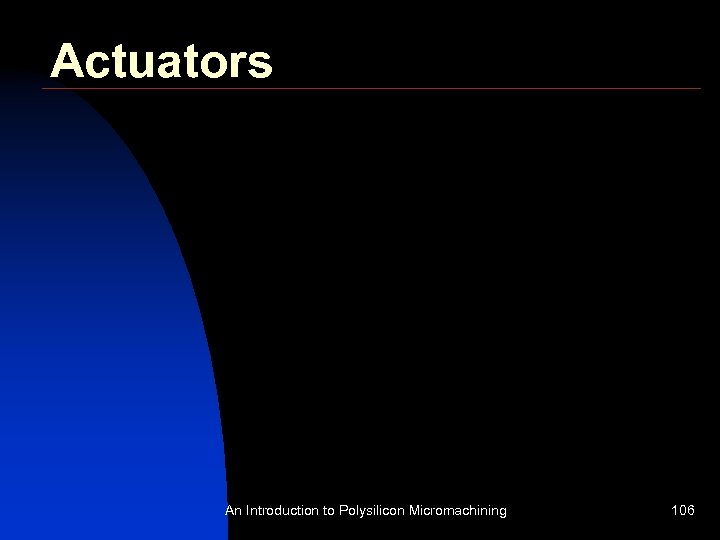 Actuators

An Introduction to Polysilicon Micromachining

106